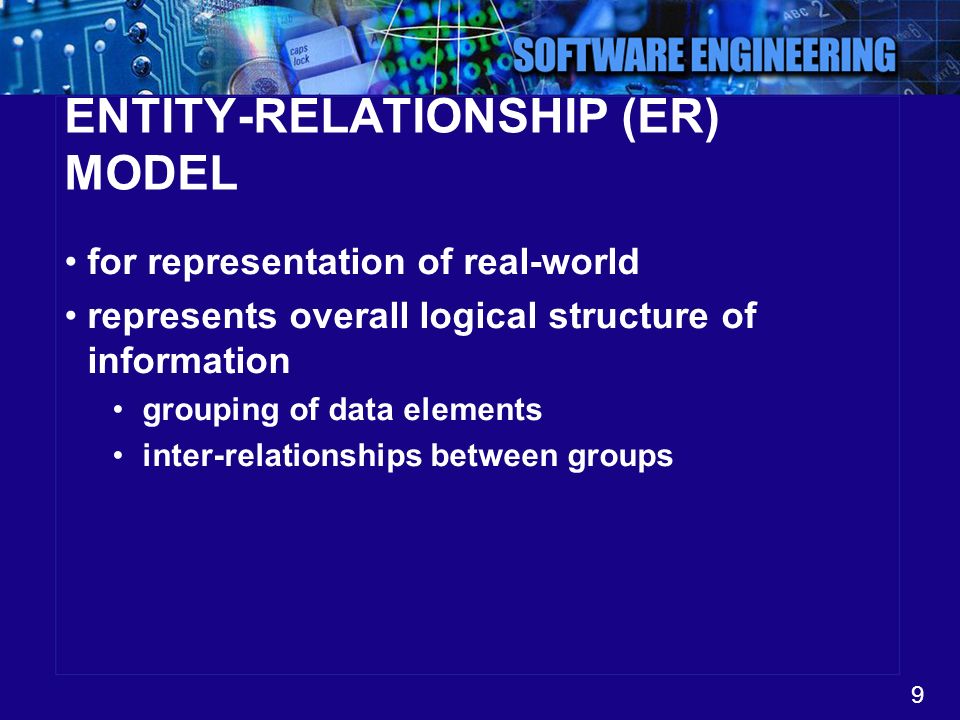 caps lock

ABC 2

SOFTWARE ENGINEERING

ENTITY-RELATIONSHIP (ER) MODEL

• for representation of real-world
• represents overall logical structure of information
 • grouping of data elements
 • inter-relationships between groups

9